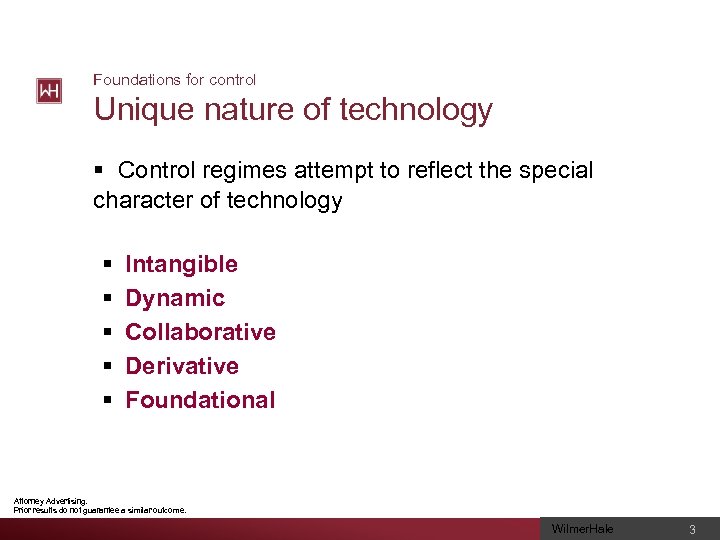 WH

Foundations for control

Unique nature of technology

▪ Control regimes attempt to reflect the special character of technology

▪ Intangible
▪ Dynamic
▪ Collaborative
▪ Derivative
▪ Foundational

Attorney Advertising.
Prior results do not guarantee a similar outcome.

WilmerHale 3